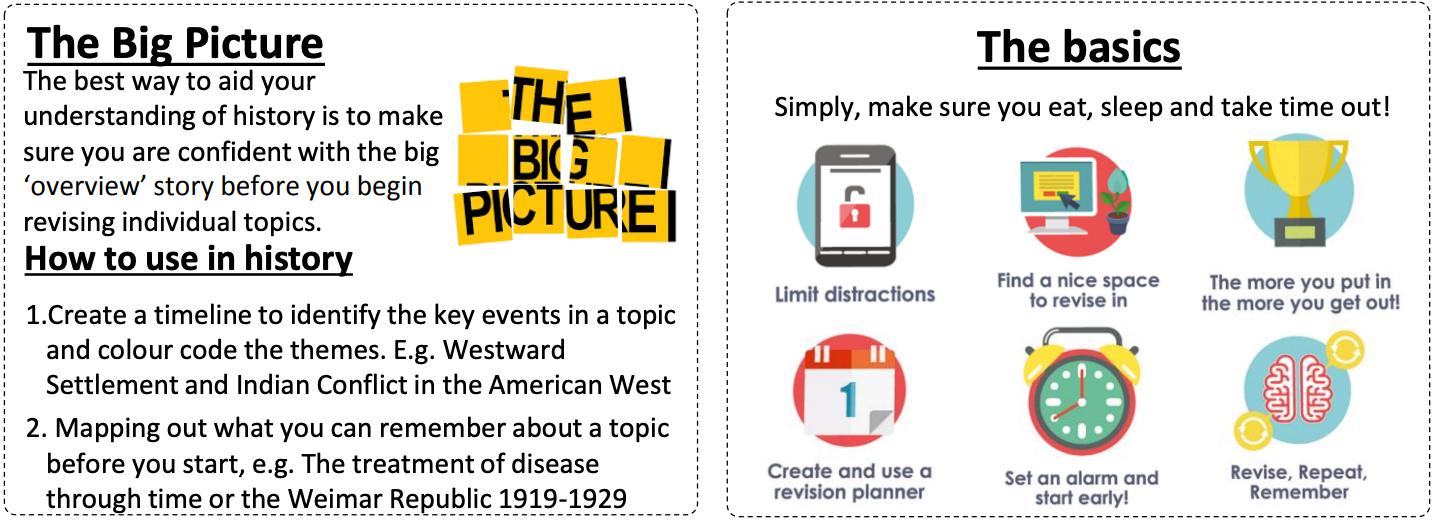 The Big Picture

The best way to aid your understanding of history is to make sure you are confident with the big 'overview' story before you begin revising individual topics.

THE BIG PICTURE

How to use in history

1.Create a timeline to identify the key events in a topic and colour code the themes. E.g. Westward Settlement and Indian Conflict in the American West

2. Mapping out what you can remember about a topic before you start, e.g. The treatment of disease through time or the Weimar Republic 1919-1929

The basics

Simply, make sure you eat, sleep and take time out!

Limit distractions

Find a nice space to revise in

The more you put in the more you get out!

1

Create and use a revision planner

Set an alarm and start early!

Revise, Repeat, Remember